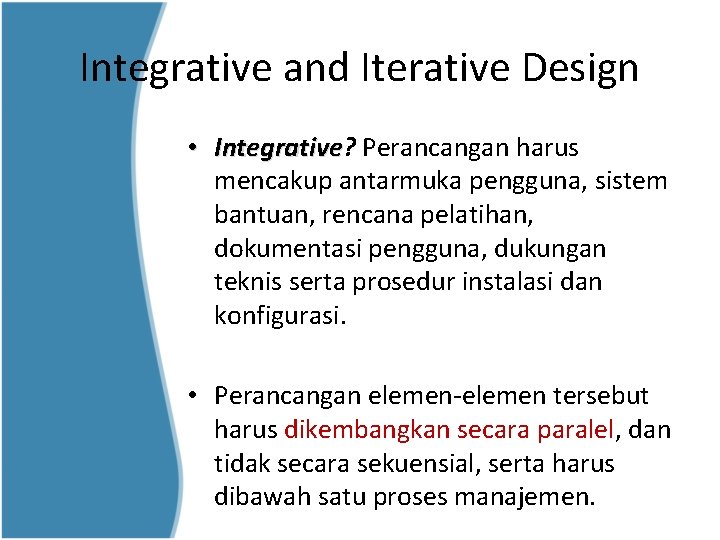 Integrative and Iterative Design

• Integrative? Perancangan harus mencakup antarmuka pengguna, sistem bantuan, rencana pelatihan, dokumentasi pengguna, dukungan teknis serta prosedur instalasi dan konfigurasi.

• Perancangan elemen-elemen tersebut harus dikembangkan secara paralel, dan tidak secara sekuensial, serta harus dibawah satu proses manajemen.